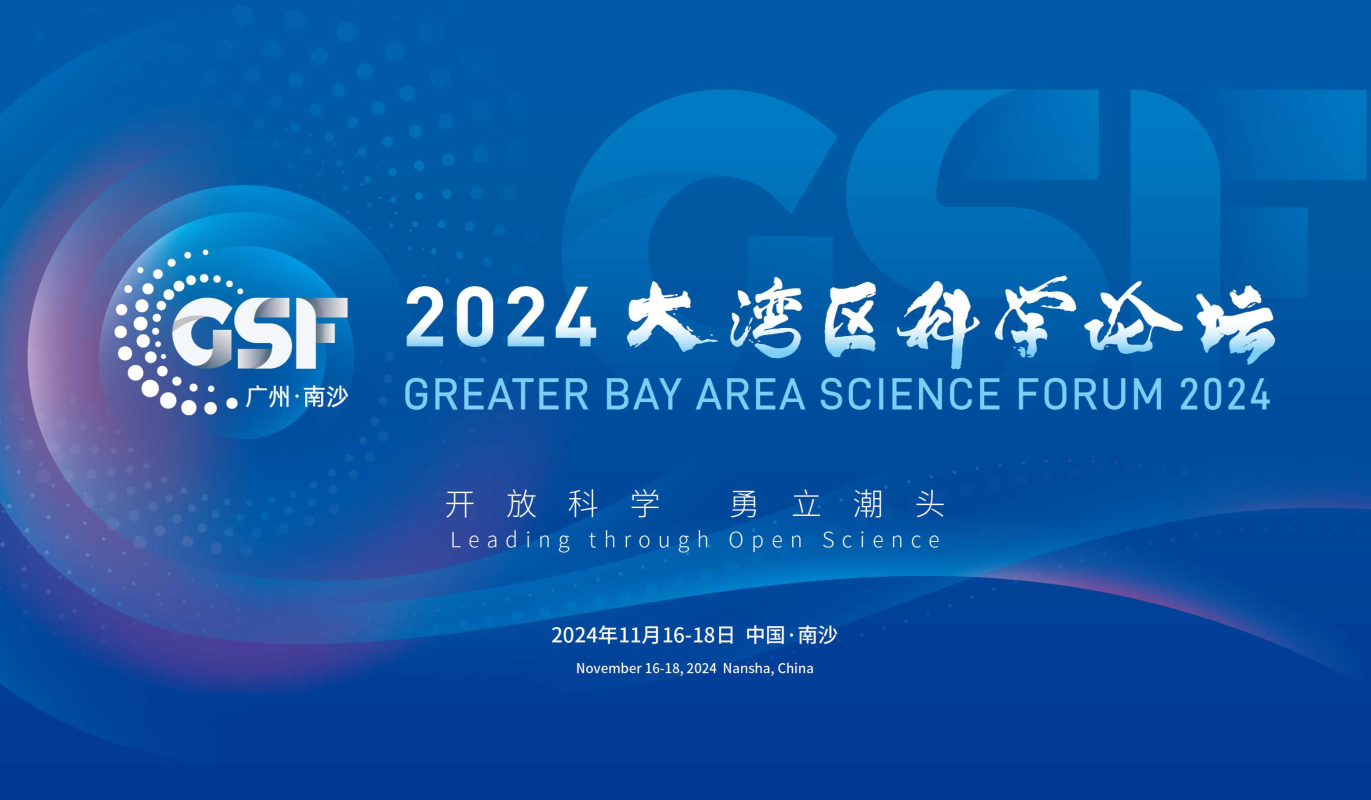 GSF

GSF
广州·南沙

2024 大湾区科学论坛
GREATER BAY AREA SCIENCE FORUM 2024

开放科学 勇立潮头
Leading through Open Science

2024年11月16-18日 中国·南沙
November 16-18, 2024 Nansha, China